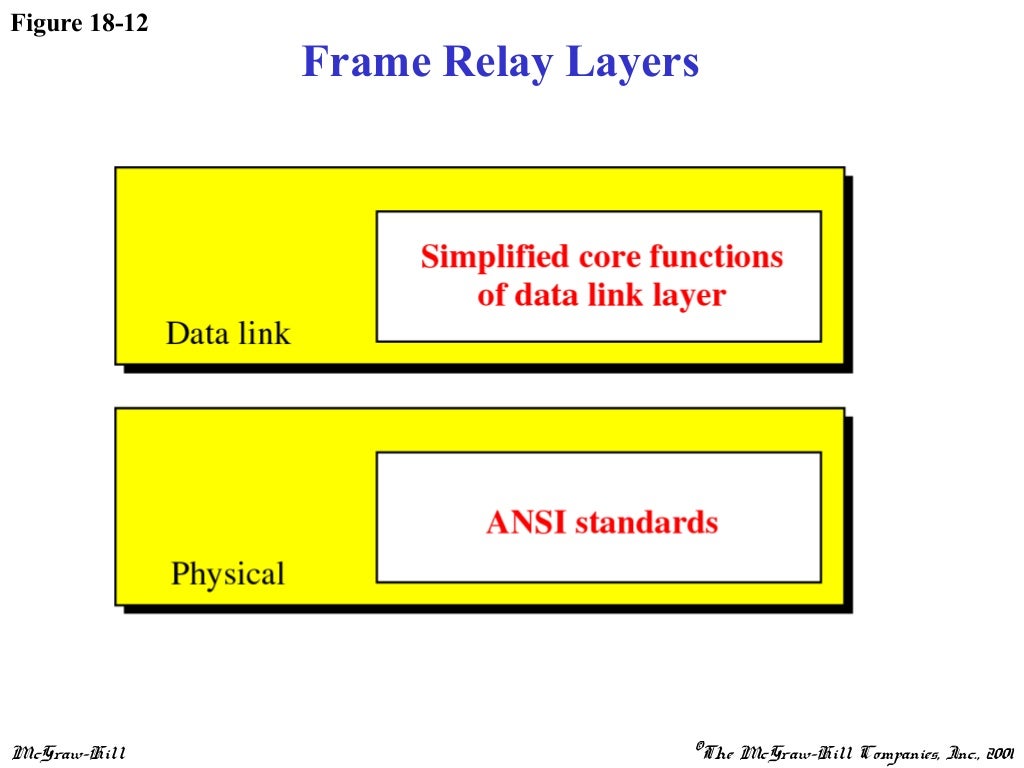 Figure 18-12

Frame Relay Layers

Simplified core functions of data link layer

Data link

ANSI standards

Physical

McGraw-Hill

©The McGraw-Hill Companies, Inc., 2001